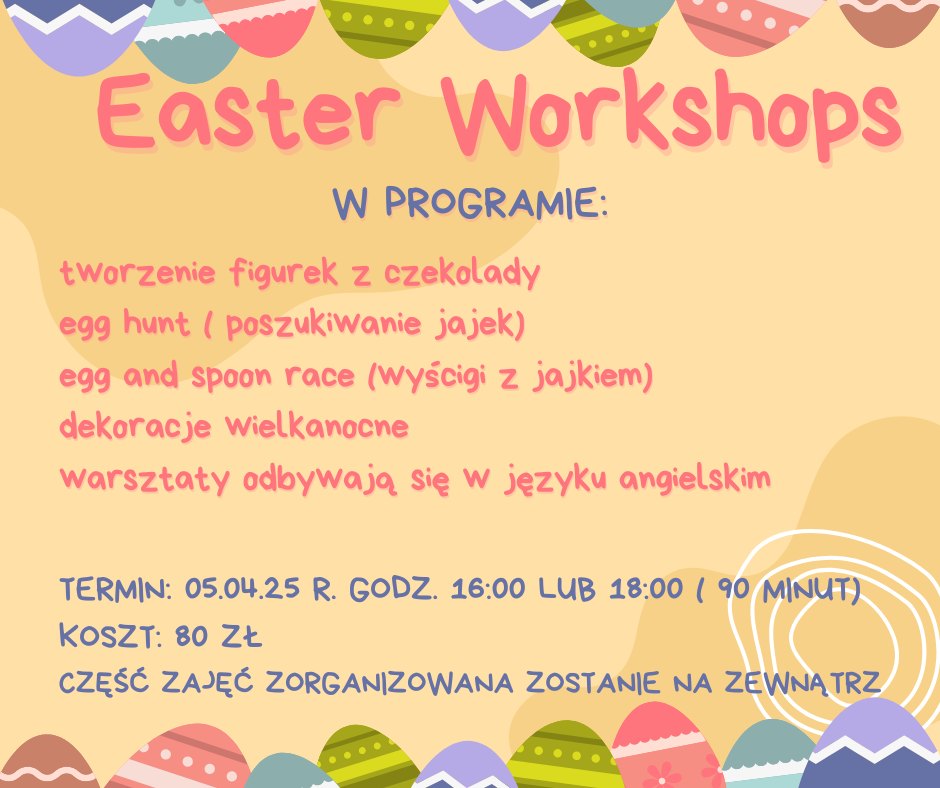 Easter Workshops

W PROGRAMIE:

tworzenie figurek z czekolady
egg hunt ( poszukiwanie jajek)
egg and spoon race (wyścigi z jajkiem)
dekoracje wielkanocne
warsztaty odbywają się w języku angielskim

TERMIN: 05.04.25 R. GODZ. 16:00 LUB 18:00 ( 90 MINUT)
KOSZT: 80 ZŁ
CZĘŚĆ ZAJĘĆ ZORGANIZOWANA ZOSTANIE NA ZEWNĄTRZ